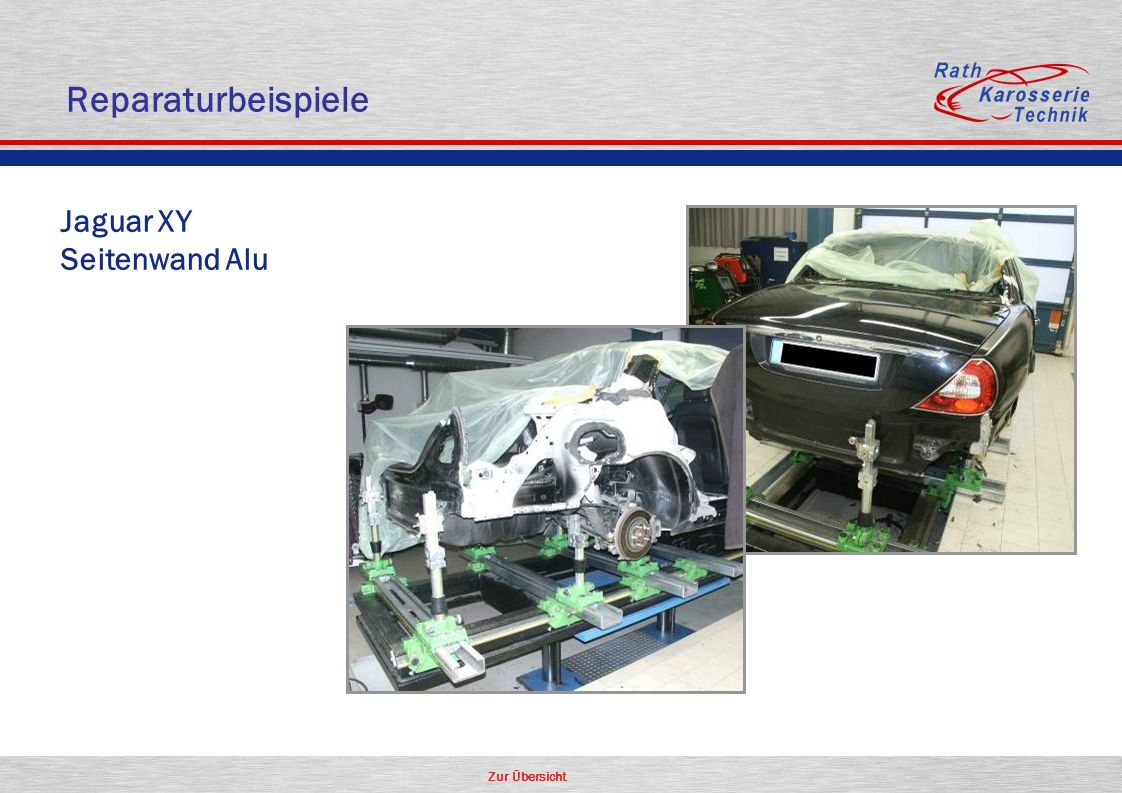 Reparaturbeispiele

Rath
Karosserie
Technik

Jaguar XY
Seitenwand Alu

Zur Übersicht